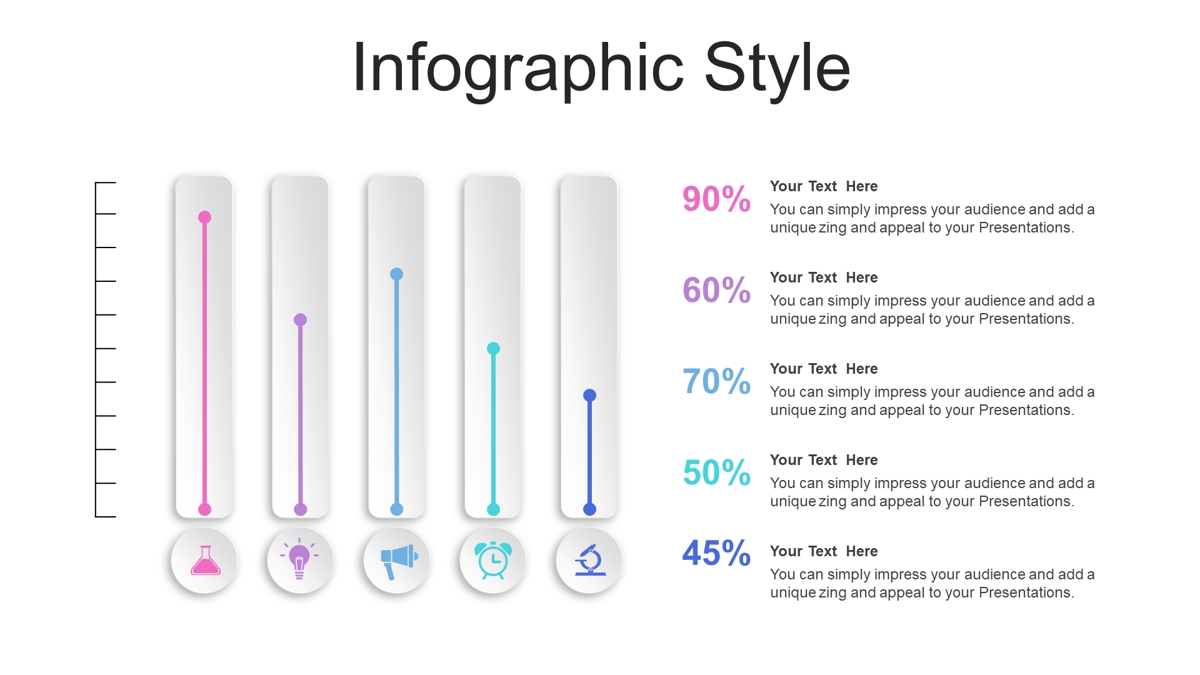 Infographic Style

90%
Your Text Here
You can simply impress your audience and add a unique zing and appeal to your Presentations.

60%
Your Text Here
You can simply impress your audience and add a unique zing and appeal to your Presentations.

70%
Your Text Here
You can simply impress your audience and add a unique zing and appeal to your Presentations.

50%
Your Text Here
You can simply impress your audience and add a unique zing and appeal to your Presentations.

45%
Your Text Here
You can simply impress your audience and add a unique zing and appeal to your Presentations.